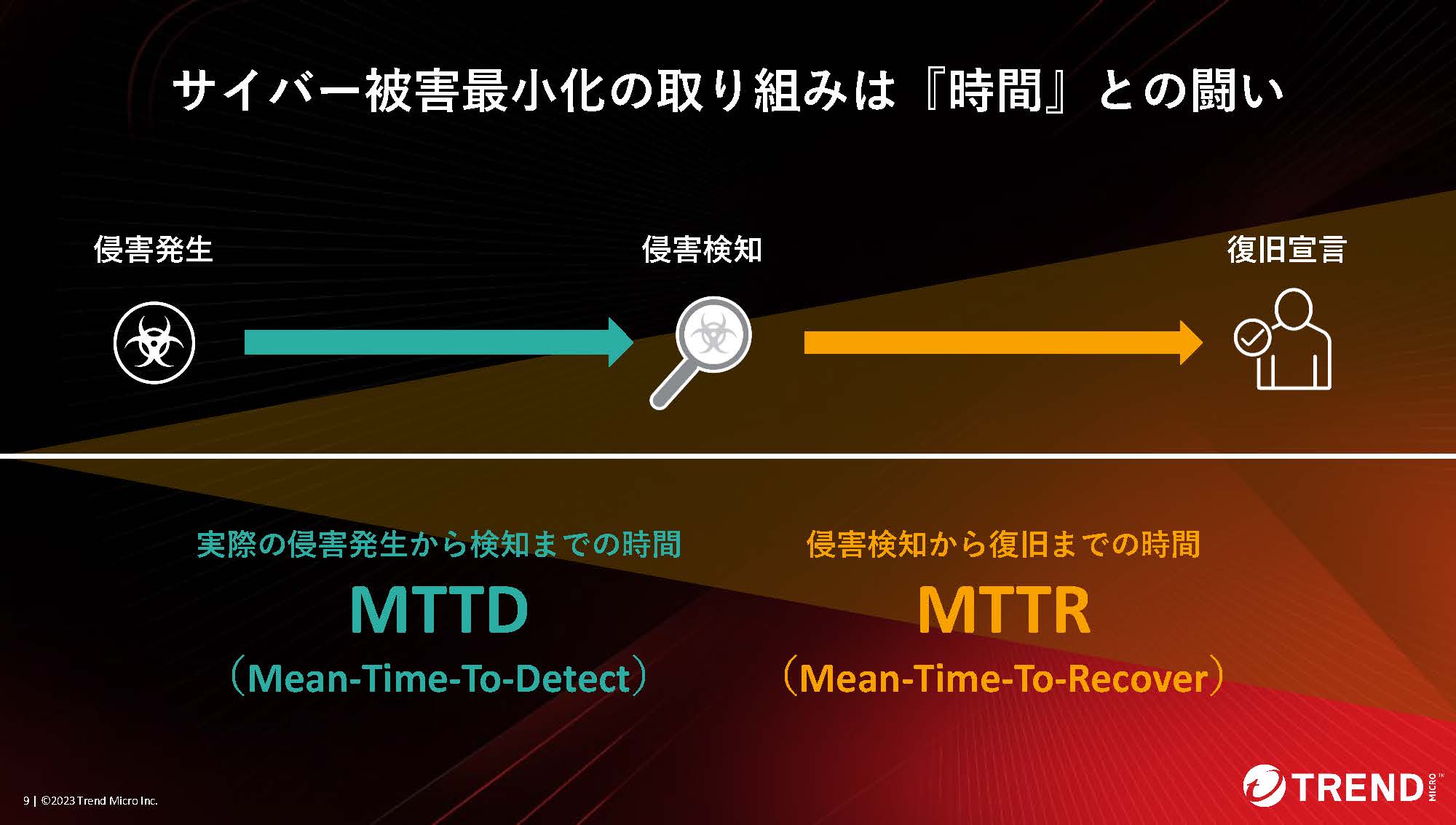 サイバー被害最小化の取り組みは『時間』との闘い

侵害発生

侵害検知

復旧宣言

実際の侵害発生から検知までの時間

MTTD

（Mean-Time-To-Detect）

侵害検知から復旧までの時間

MTTR

（Mean-Time-To-Recover）

9 | ©2023 Trend Micro Inc.

TREND MICRO™